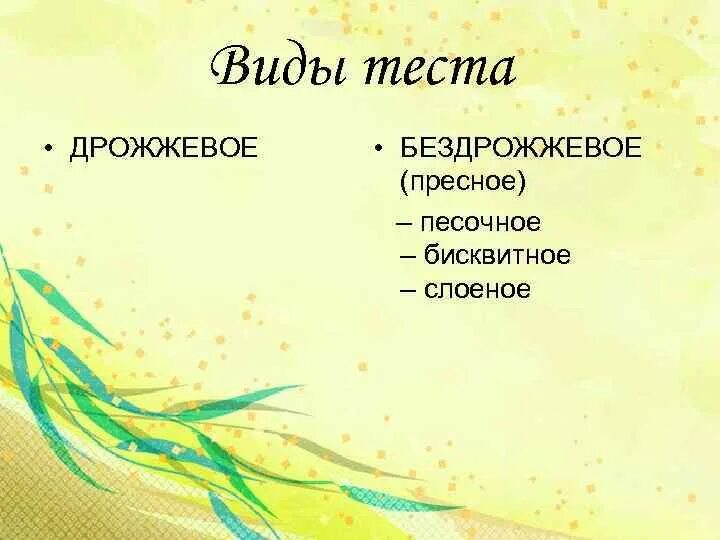 Виды теста

• ДРОЖЖЕВОЕ

• БЕЗДРОЖЖЕВОЕ (пресное)
– песочное
– бисквитное
– слоеное